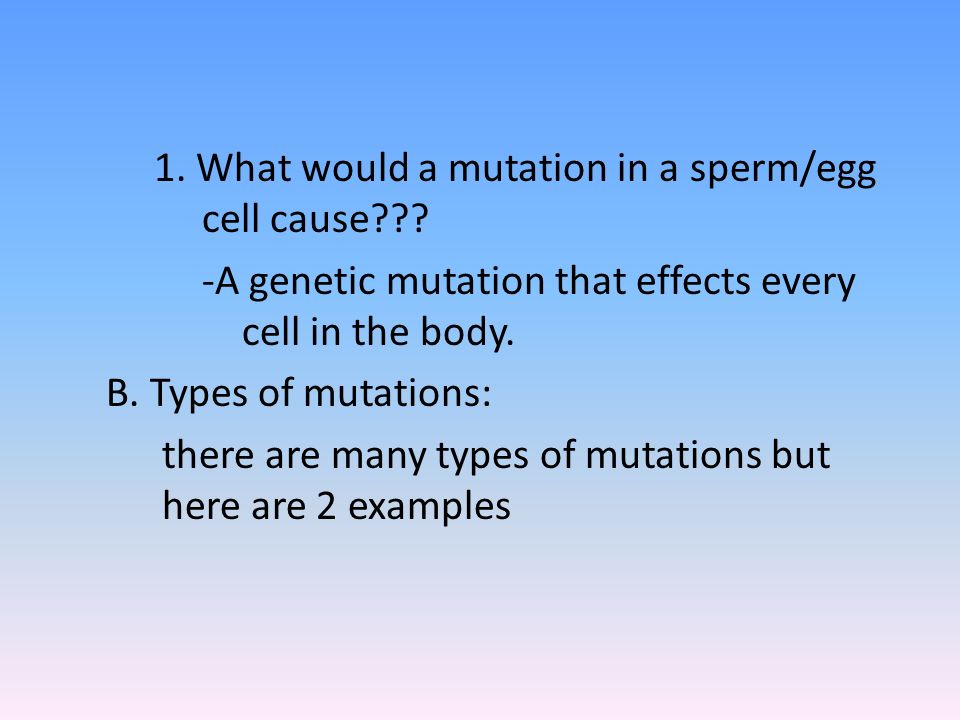 1. What would a mutation in a sperm/egg cell cause???

-A genetic mutation that effects every cell in the body.

B. Types of mutations:

there are many types of mutations but here are 2 examples